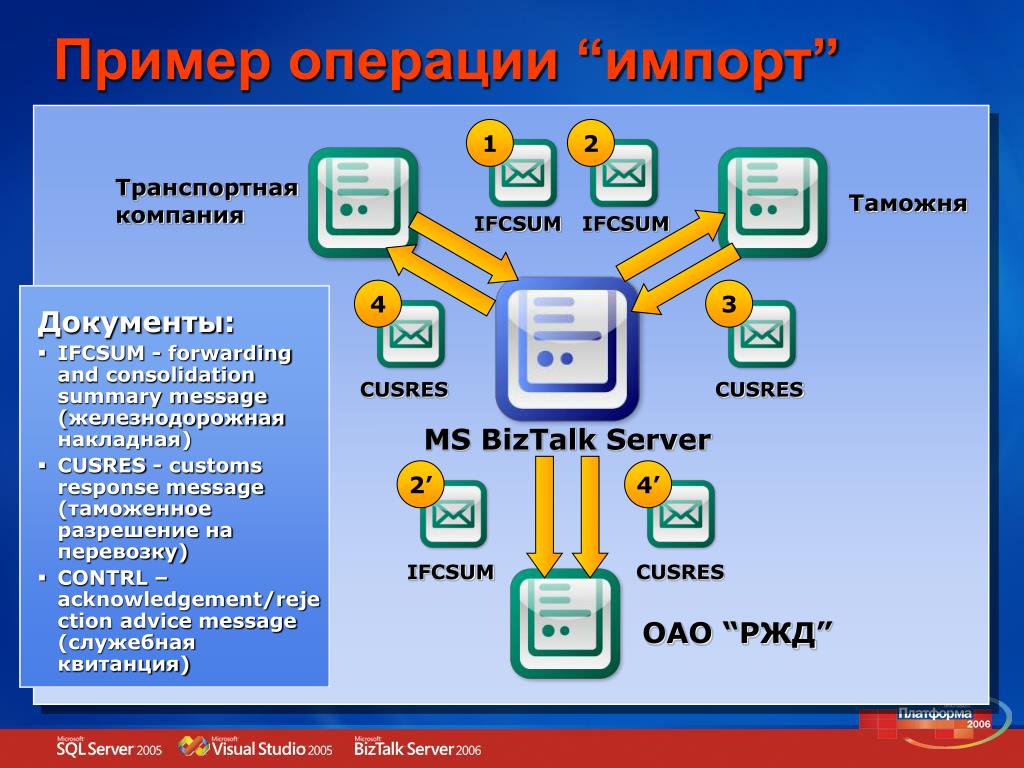 Пример операции “импорт”

Транспортная компания

1
IFCSUM

2
IFCSUM

Таможня

4
CUSRES

3
CUSRES

MS BizTalk Server

2’
IFCSUM

4’
CUSRES

ОАО “РЖД”

Документы:
▪ IFCSUM - forwarding and consolidation summary message (железнодорожная накладная)
▪ CUSRES - customs response message (таможенное разрешение на перевозку)
▪ CONTRL – acknowledgement/rejection advice message (служебная квитанция)

Платформа 2006

Microsoft SQL Server 2005 Microsoft Visual Studio 2005 Microsoft BizTalk Server 2006